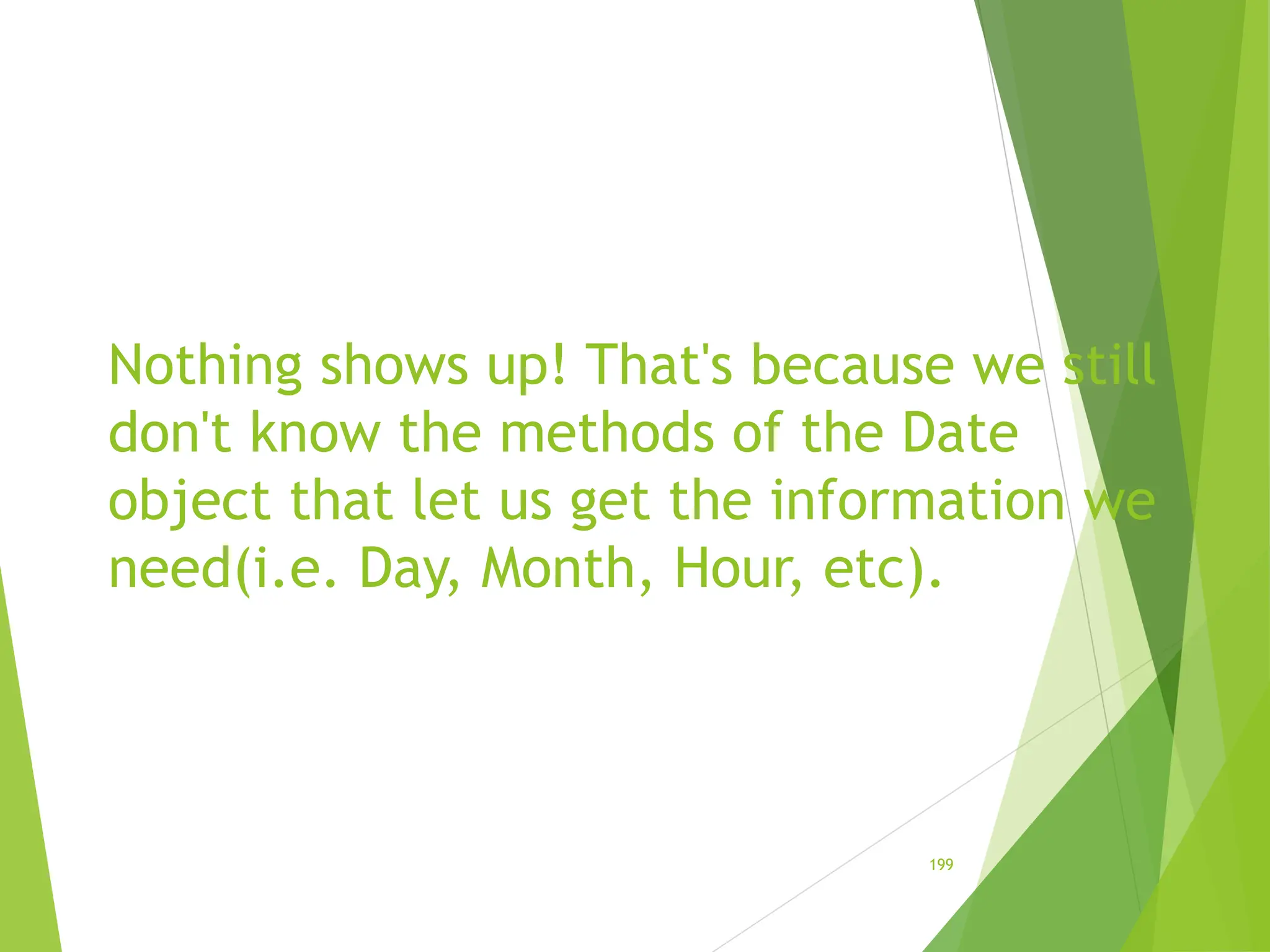 Nothing shows up! That's because we still don't know the methods of the Date object that let us get the information we need(i.e. Day, Month, Hour, etc).

199